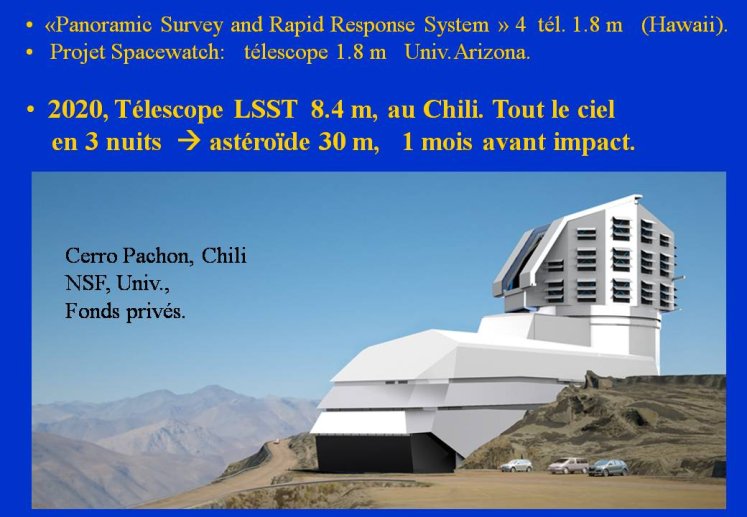 • «Panoramic Survey and Rapid Response System » 4 tél. 1.8 m (Hawaii).
• Projet Spacewatch: télescope 1.8 m Univ. Arizona.

• 2020, Télescope LSST 8.4 m, au Chili. Tout le ciel en 3 nuits → astéroïde 30 m, 1 mois avant impact.

Cerro Pachon, Chili
NSF, Univ.,
Fonds privés.